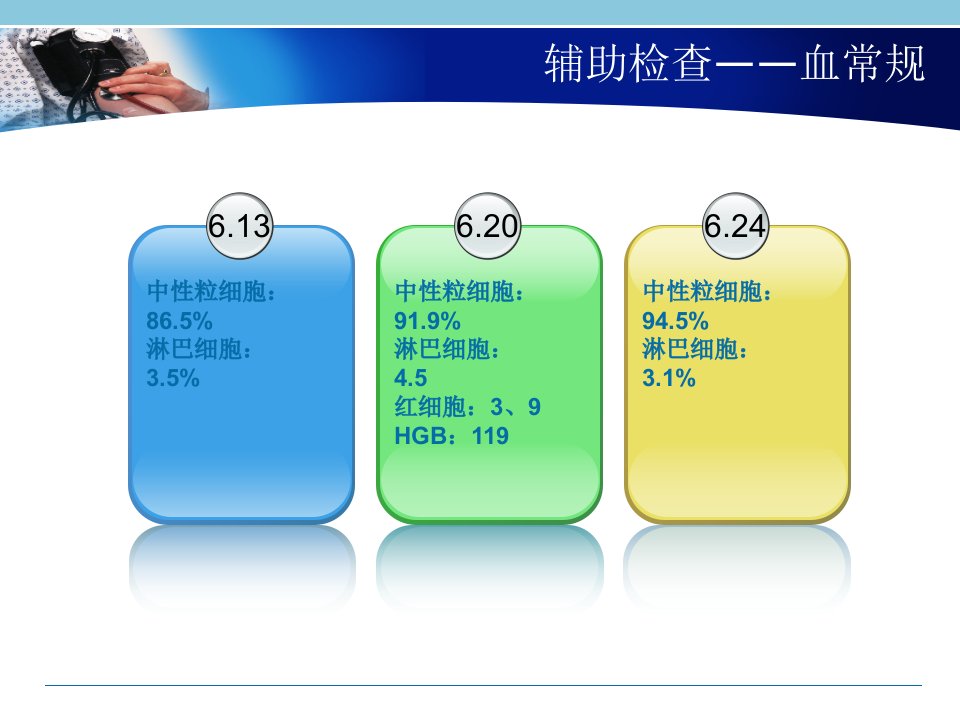 辅助检查——血常规

6.13

中性粒细胞：
86.5%
淋巴细胞：
3.5%

6.20

中性粒细胞：
91.9%
淋巴细胞：
4.5
红细胞：3、9
HGB：119

6.24

中性粒细胞：
94.5%
淋巴细胞：
3.1%